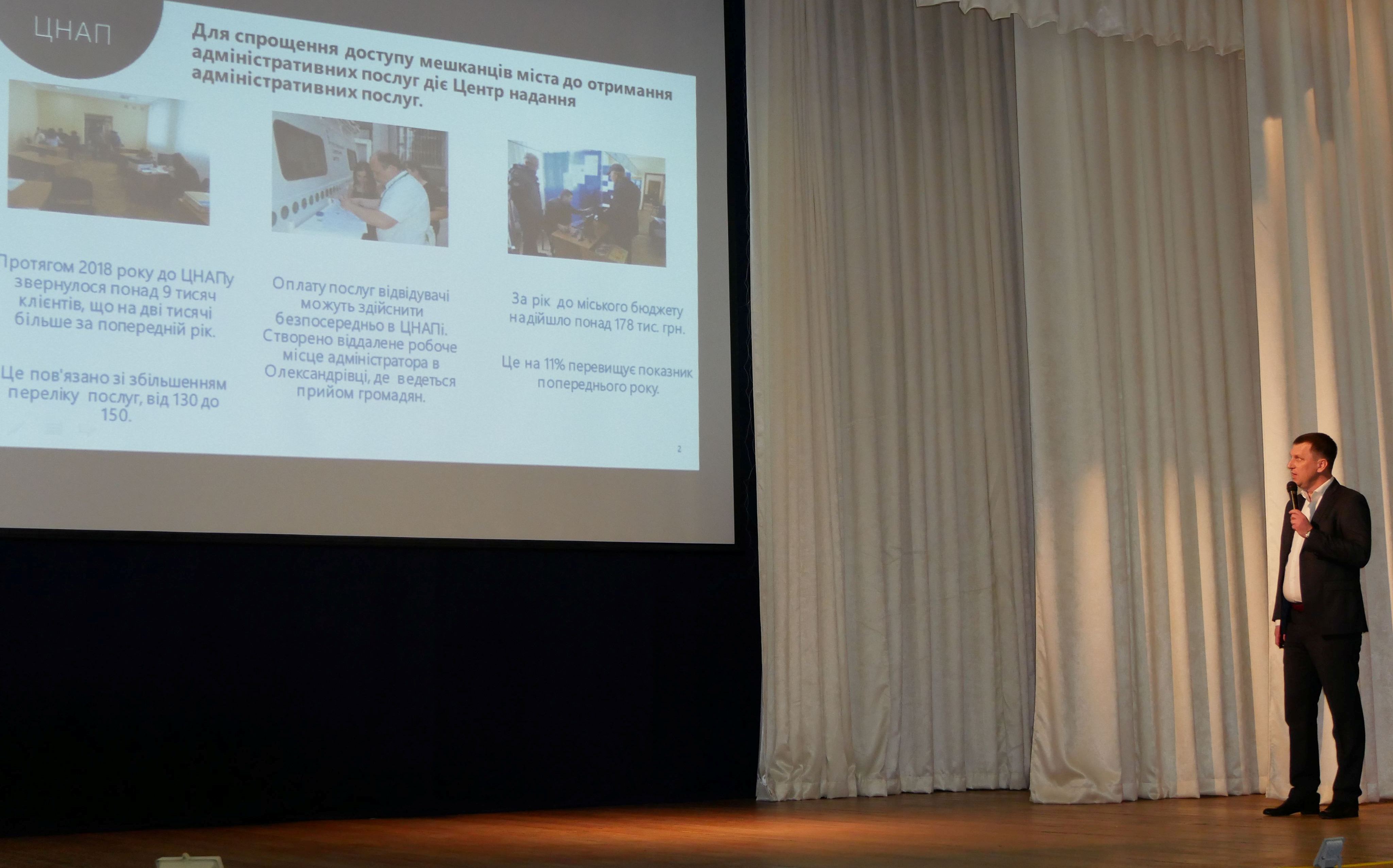 ЦНАП

Для спрощення доступу мешканців міста до отримання адміністративних послуг діє Центр надання адміністративних послуг.

Протягом 2018 року до ЦНАПу звернулося понад 9 тисяч клієнтів, що на дві тисячі більше за попередній рік.

Це пов'язано зі збільшенням переліку послуг, від 130 до 150.

Оплату послуг відвідувачі можуть здійснити безпосередньо в ЦНАПі. Створено віддалене робоче місце адміністратора в Олександрівці, де ведеться прийом громадян.

За рік до міського бюджету надійшло понад 178 тис. грн.

Це на 11% перевищує показник попереднього року.

2